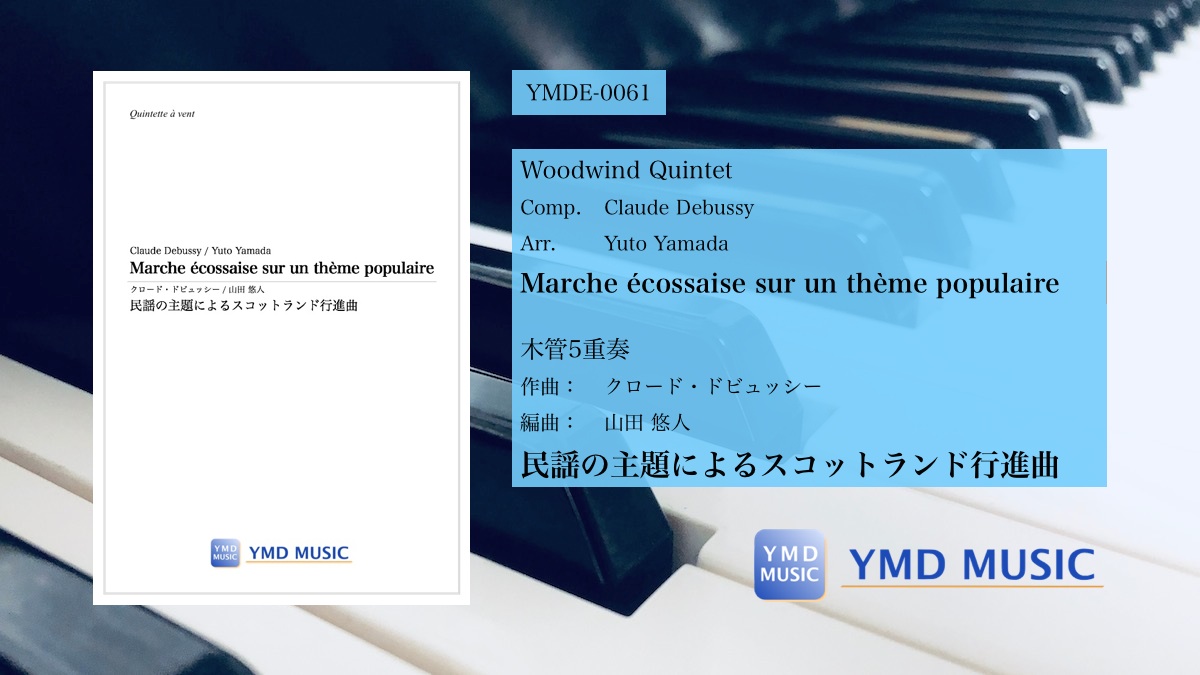 Quintette à vent

Claude Debussy / Yuto Yamada
Marche écossaise sur un thème populaire
クロード・ドビュッシー / 山田 悠人
民謡の主題によるスコットランド行進曲

YMD MUSIC YMD MUSIC

YMDE-0061

Woodwind Quintet
Comp. Claude Debussy
Arr. Yuto Yamada
Marche écossaise sur un thème populaire

木管5重奏
作曲： クロード・ドビュッシー
編曲： 山田 悠人
民謡の主題によるスコットランド行進曲

YMD MUSIC YMD MUSIC